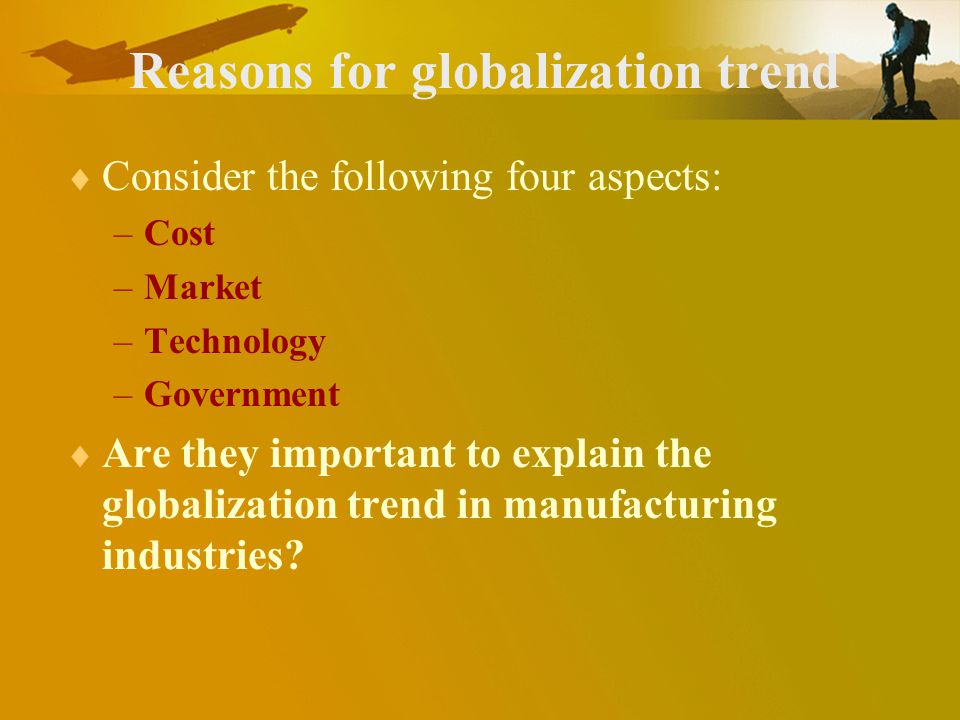 Reasons for globalization trend

♦ Consider the following four aspects:
– Cost
– Market
– Technology
– Government

♦ Are they important to explain the globalization trend in manufacturing industries?